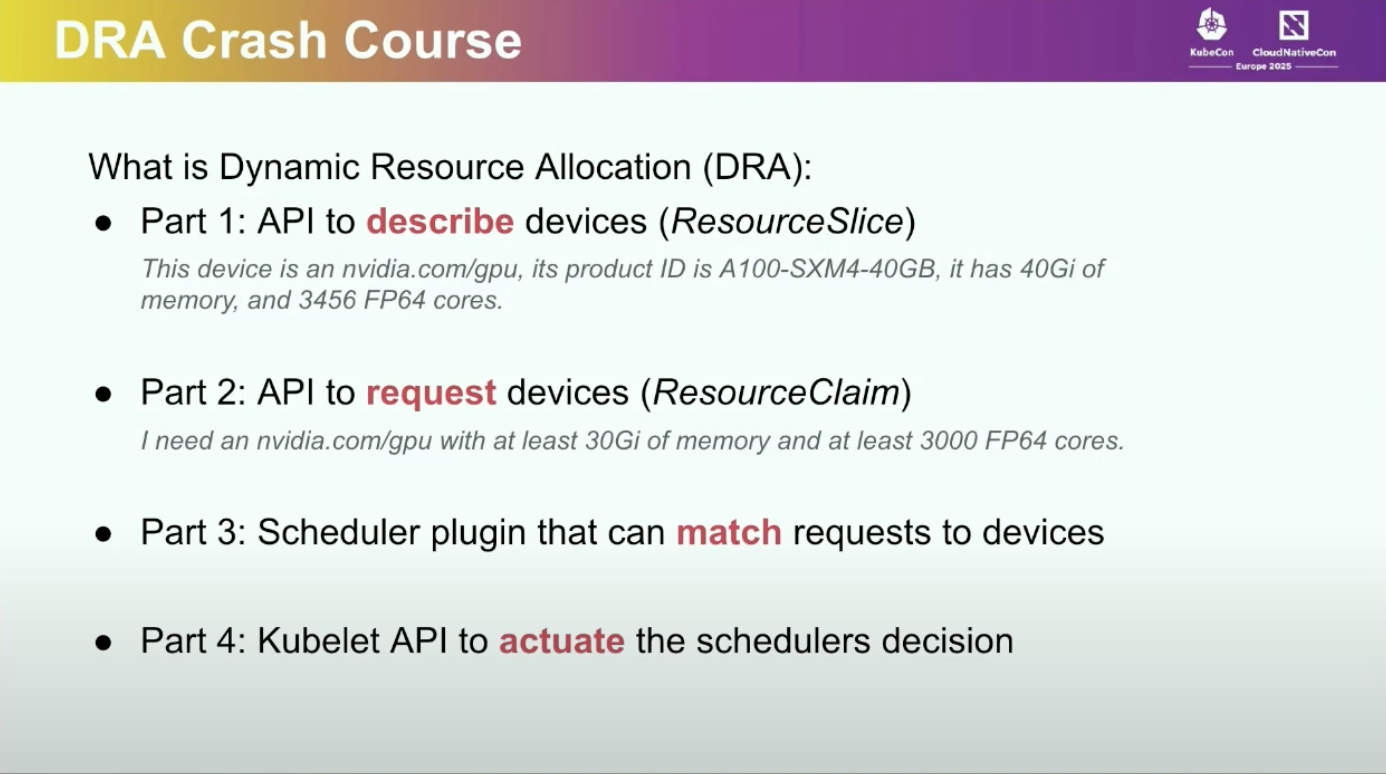 DRA Crash Course

KubeCon CloudNativeCon Europe 2025

What is Dynamic Resource Allocation (DRA):

● Part 1: API to describe devices (ResourceSlice)
This device is an nvidia.com/gpu, its product ID is A100-SXM4-40GB, it has 40Gi of memory, and 3456 FP64 cores.

● Part 2: API to request devices (ResourceClaim)
I need an nvidia.com/gpu with at least 30Gi of memory and at least 3000 FP64 cores.

● Part 3: Scheduler plugin that can match requests to devices

● Part 4: Kubelet API to actuate the schedulers decision